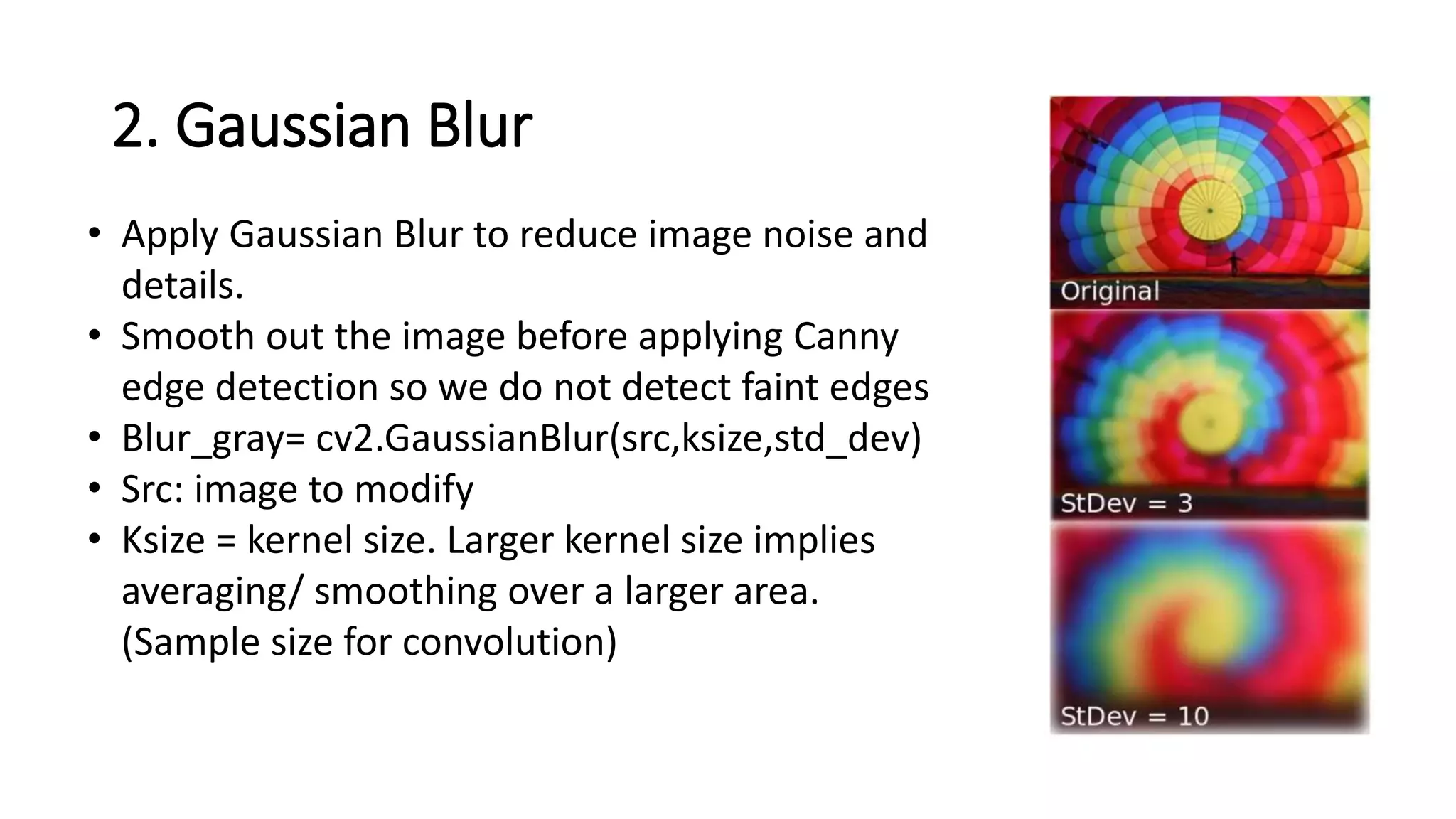 2. Gaussian Blur

• Apply Gaussian Blur to reduce image noise and details.
• Smooth out the image before applying Canny edge detection so we do not detect faint edges
• Blur_gray= cv2.GaussianBlur(src,ksize,std_dev)
• Src: image to modify
• Ksize = kernel size. Larger kernel size implies averaging/ smoothing over a larger area. (Sample size for convolution)

Original

StDev = 3

StDev = 10